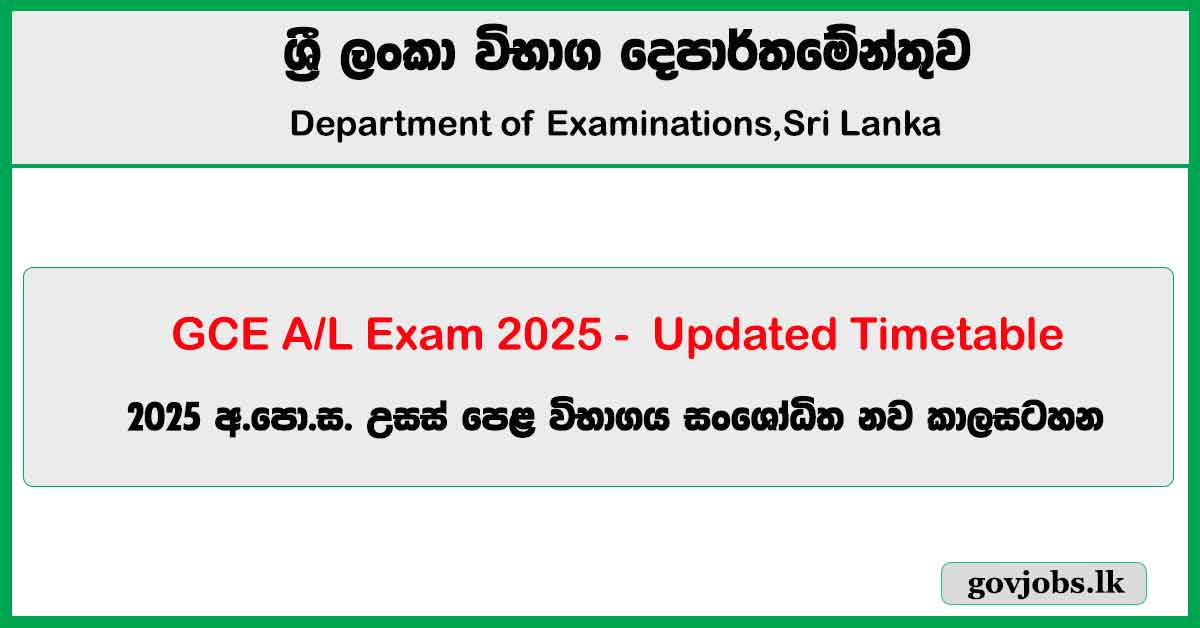 ශ්‍රී ලංකා විභාග දෙපාර්තමේන්තුව

Department of Examinations,Sri Lanka

GCE A/L Exam 2025 - Updated Timetable

2025 අ.පො.ස. උසස් පෙළ විභාගය සංශෝධිත නව කාලසටහන

govjobs.lk